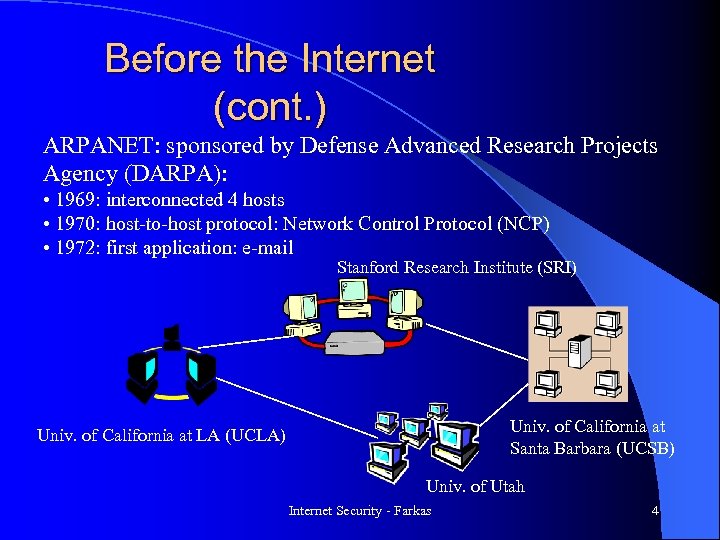 Before the Internet (cont.)

ARPANET: sponsored by Defense Advanced Research Projects Agency (DARPA):

• 1969: interconnected 4 hosts
• 1970: host-to-host protocol: Network Control Protocol (NCP)
• 1972: first application: e-mail

Stanford Research Institute (SRI)

Univ. of California at LA (UCLA)

Univ. of California at Santa Barbara (UCSB)

Univ. of Utah

Internet Security - Farkas

4